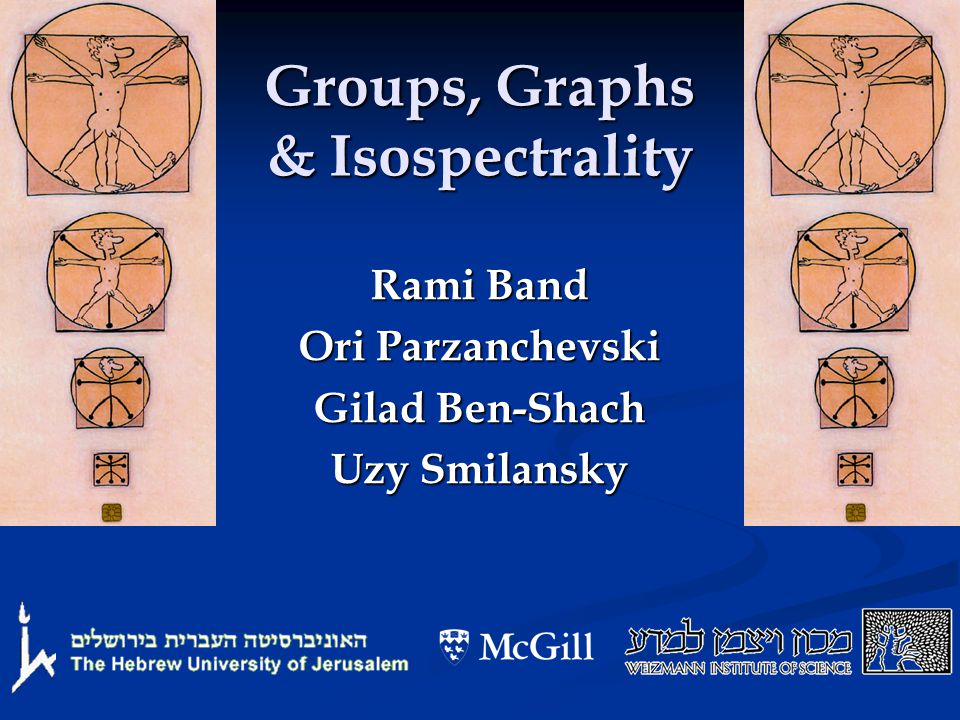 Groups, Graphs & Isospectrality

Rami Band
Ori Parzanchevski
Gilad Ben-Shach
Uzy Smilansky

האוניברסיטה העברית בירושלים
The Hebrew University of Jerusalem

McGill

מכון ויצמן למדע
WEIZMANN INSTITUTE OF SCIENCE